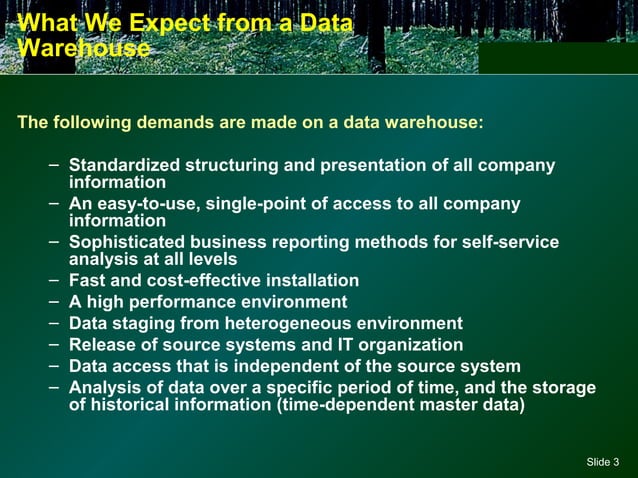 What We Expect from a Data Warehouse

The following demands are made on a data warehouse:

– Standardized structuring and presentation of all company information
– An easy-to-use, single-point of access to all company information
– Sophisticated business reporting methods for self-service analysis at all levels
– Fast and cost-effective installation
– A high performance environment
– Data staging from heterogeneous environment
– Release of source systems and IT organization
– Data access that is independent of the source system
– Analysis of data over a specific period of time, and the storage of historical information (time-dependent master data)

Slide 3